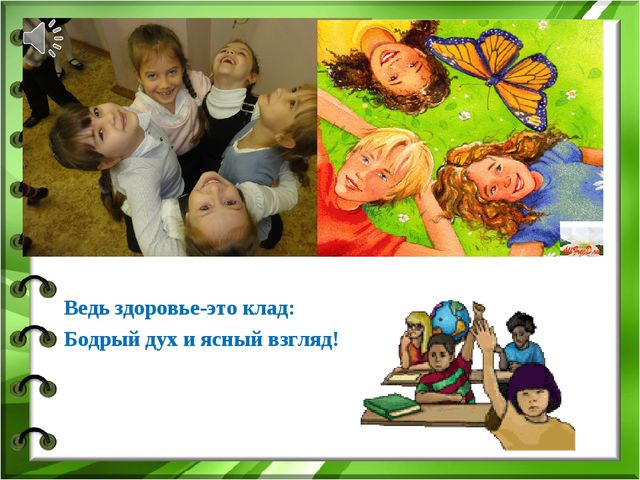 Ведь здоровье-это клад:
Бодрый дух и ясный взгляд!